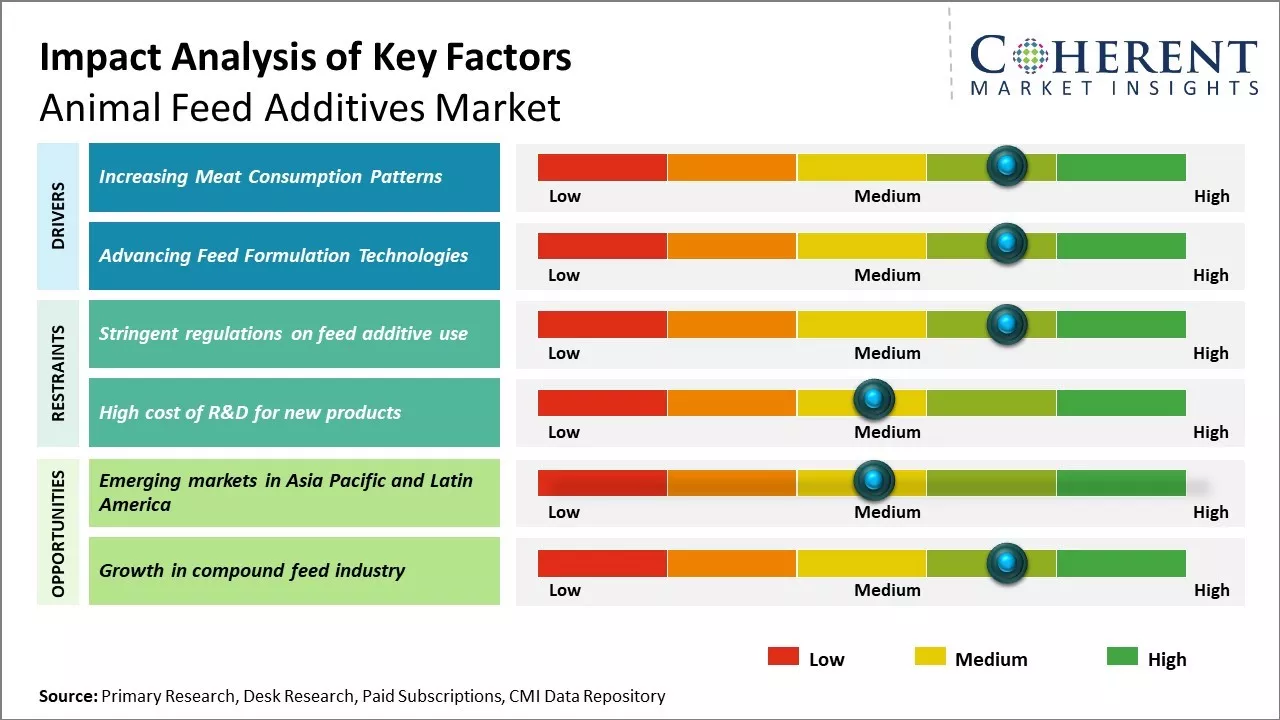 Impact Analysis of Key Factors
Animal Feed Additives Market

COHERENT
MARKET INSIGHTS

DRIVERS

Increasing Meat Consumption Patterns
Low Medium High

Advancing Feed Formulation Technologies
Low Medium High

RESTRAINTS

Stringent regulations on feed additive use
Low Medium High

High cost of R&D for new products
Low Medium High

OPPORTUNITIES

Emerging markets in Asia Pacific and Latin America
Low Medium High

Growth in compound feed industry
Low Medium High

Low Medium High

Source: Primary Research, Desk Research, Paid Subscriptions, CMI Data Repository